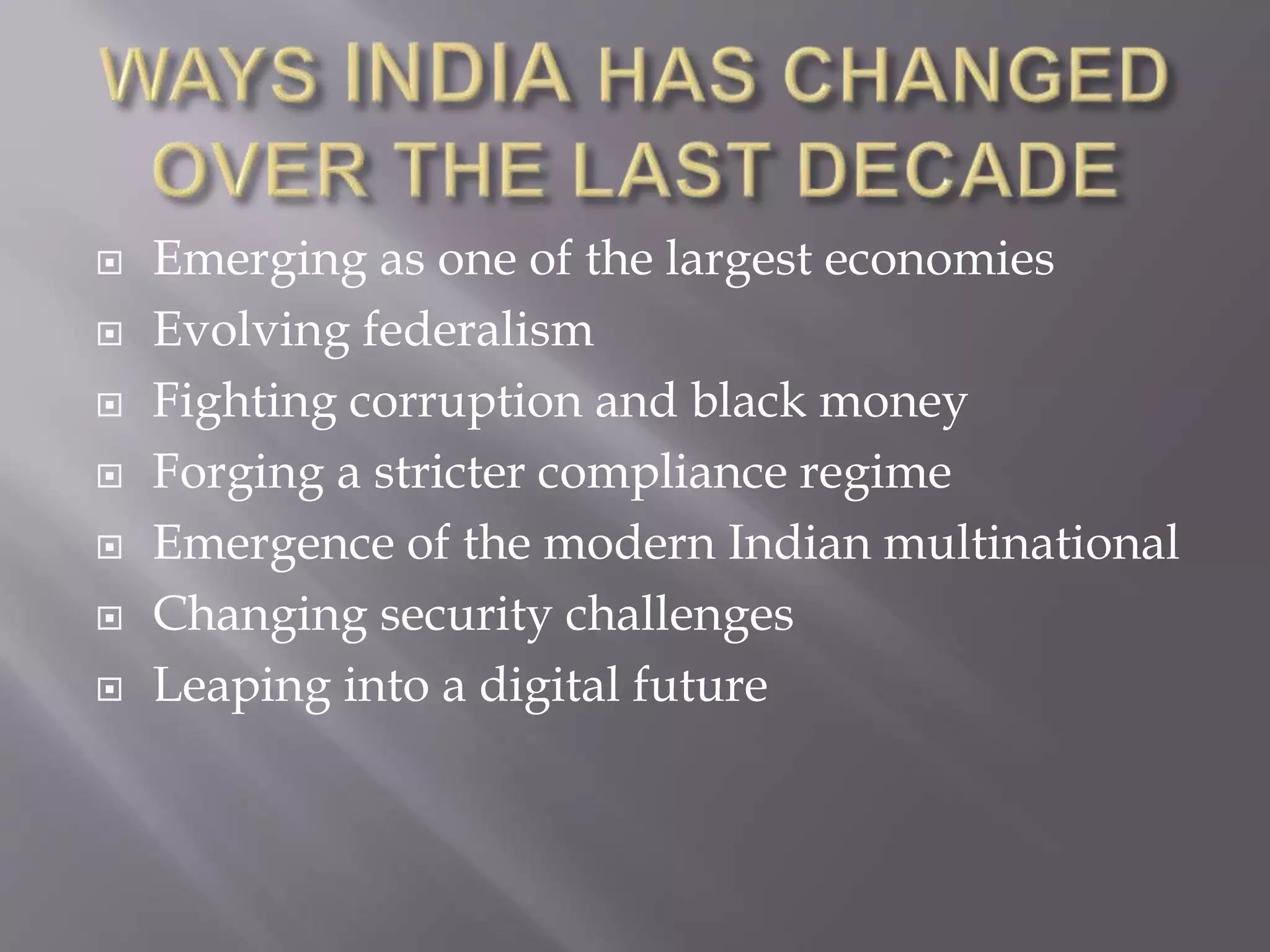 WAYS INDIA HAS CHANGED OVER THE LAST DECADE

- Emerging as one of the largest economies
- Evolving federalism
- Fighting corruption and black money
- Forging a stricter compliance regime
- Emergence of the modern Indian multinational
- Changing security challenges
- Leaping into a digital future